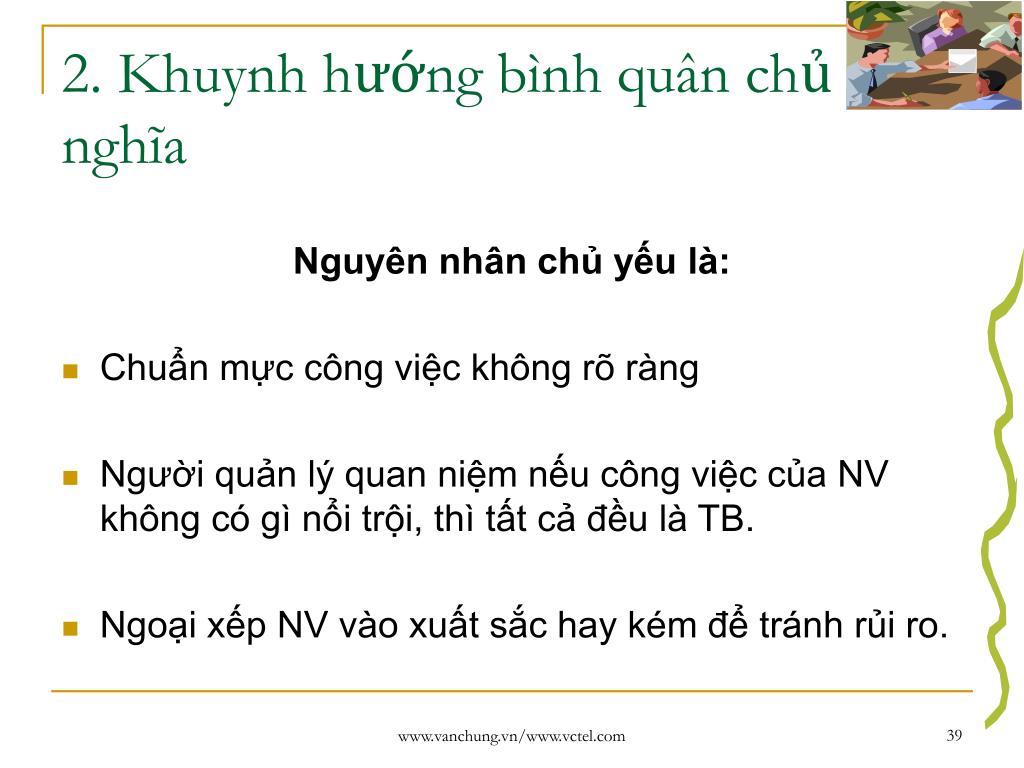 2. Khuynh hướng bình quân chủ nghĩa

Nguyên nhân chủ yếu là:

Chuẩn mực công việc không rõ ràng

Người quản lý quan niệm nếu công việc của NV không có gì nổi trội, thì tất cả đều là TB.

Ngoại xếp NV vào xuất sắc hay kém để tránh rủi ro.

www.vanchung.vn/www.vctel.com

39